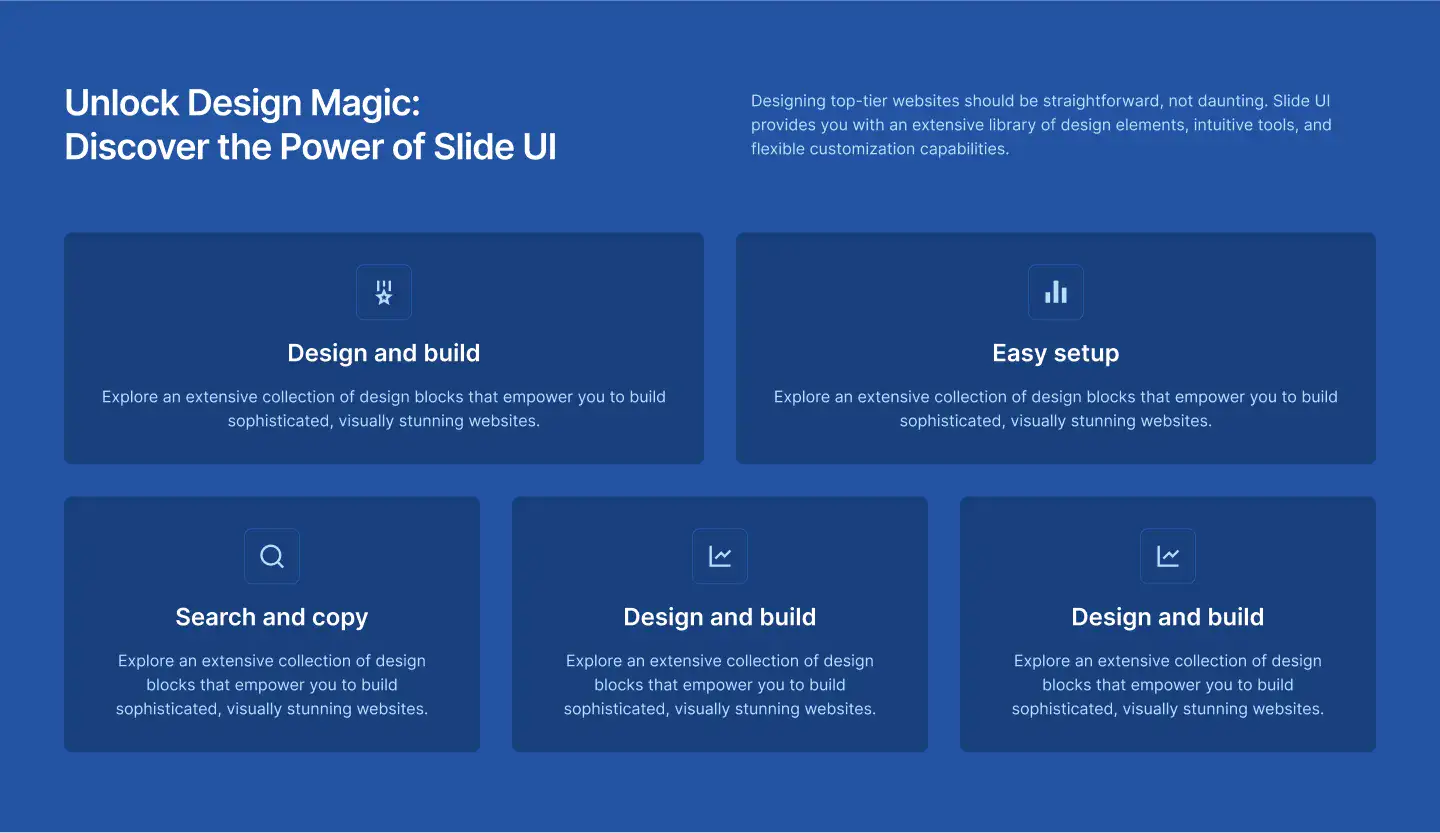 Unlock Design Magic:
Discover the Power of Slide UI

Designing top-tier websites should be straightforward, not daunting. Slide UI provides you with an extensive library of design elements, intuitive tools, and flexible customization capabilities.

Design and build

Explore an extensive collection of design blocks that empower you to build sophisticated, visually stunning websites.

Easy setup

Explore an extensive collection of design blocks that empower you to build sophisticated, visually stunning websites.

Search and copy

Explore an extensive collection of design blocks that empower you to build sophisticated, visually stunning websites.

Design and build

Explore an extensive collection of design blocks that empower you to build sophisticated, visually stunning websites.

Design and build

Explore an extensive collection of design blocks that empower you to build sophisticated, visually stunning websites.